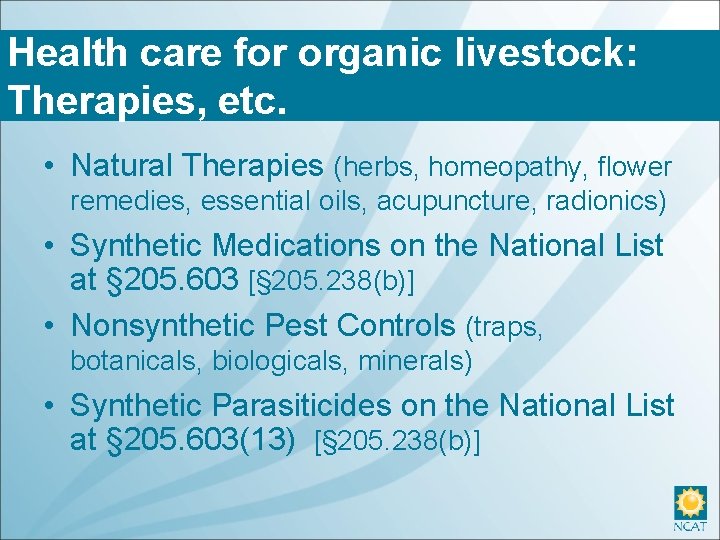 Health care for organic livestock: Therapies, etc.

• Natural Therapies (herbs, homeopathy, flower remedies, essential oils, acupuncture, radionics)
• Synthetic Medications on the National List at §205.603 [§205.238(b)]
• Nonsynthetic Pest Controls (traps, botanicals, biologicals, minerals)
• Synthetic Parasiticides on the National List at §205.603(13) [§205.238(b)]

NCAT